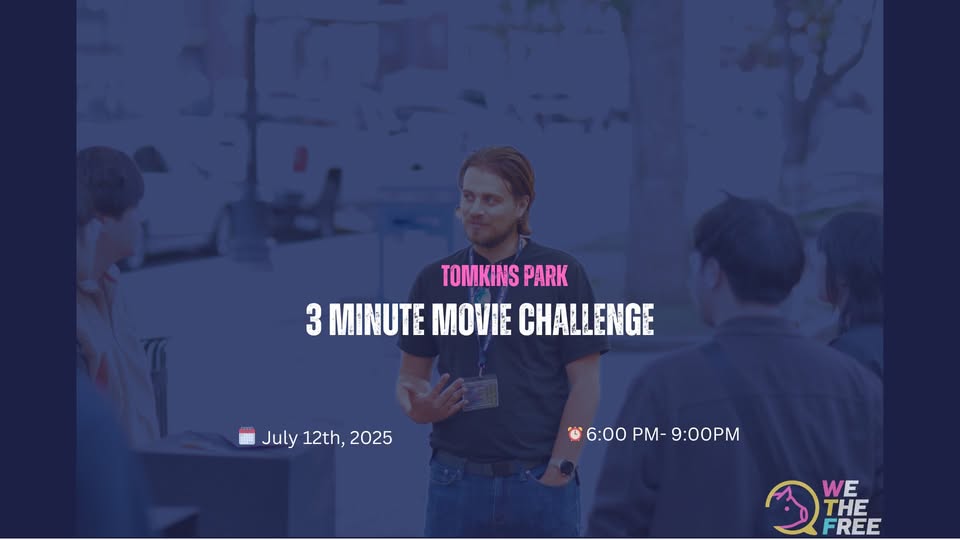 TOMKINS PARK
3 MINUTE MOVIE CHALLENGE

July 12th, 2025

6:00 PM- 9:00PM

WE THE FREE